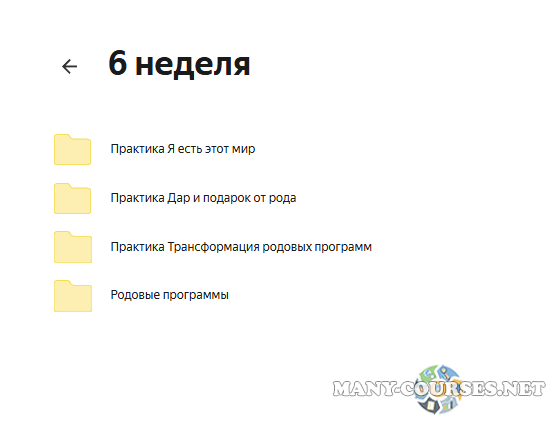 6 неделя

Практика Я есть этот мир

Практика Дар и подарок от рода

Практика Трансформация родовых программ

Родовые программы

MANY-COURSES.NET